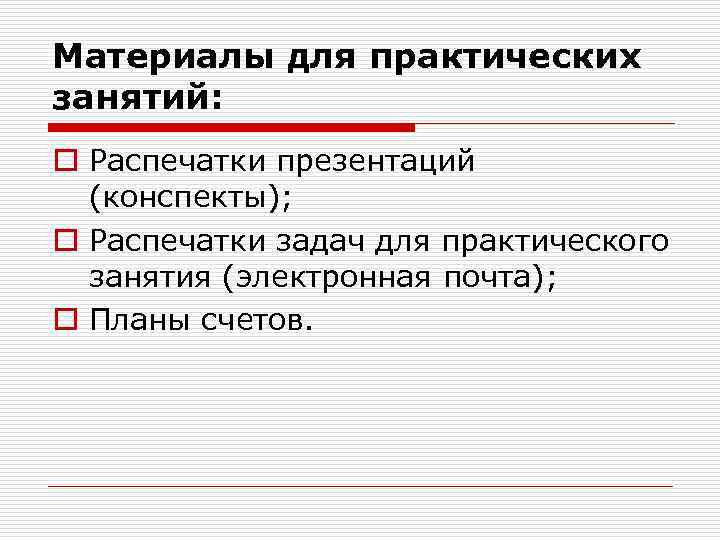 Материалы для практических занятий:

Распечатки презентаций (конспекты);

Распечатки задач для практического занятия (электронная почта);

Планы счетов.